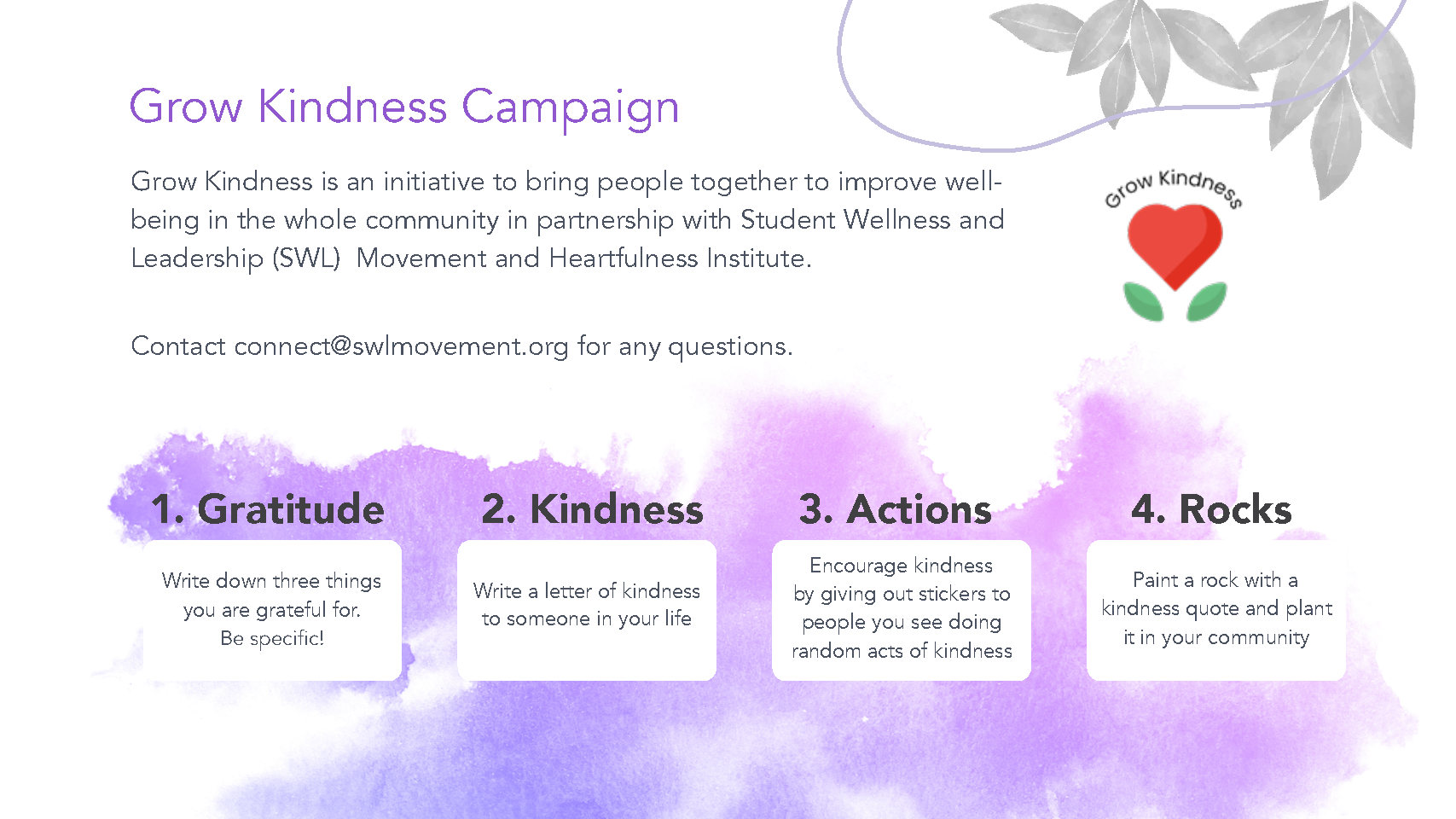 Grow Kindness Campaign

Grow Kindness is an initiative to bring people together to improve well-being in the whole community in partnership with Student Wellness and Leadership (SWL) Movement and Heartfulness Institute.

Grow Kindness

Contact connect@swlmovement.org for any questions.

1. Gratitude

Write down three things you are grateful for. Be specific!

2. Kindness

Write a letter of kindness to someone in your life

3. Actions

Encourage kindness by giving out stickers to people you see doing random acts of kindness

4. Rocks

Paint a rock with a kindness quote and plant it in your community